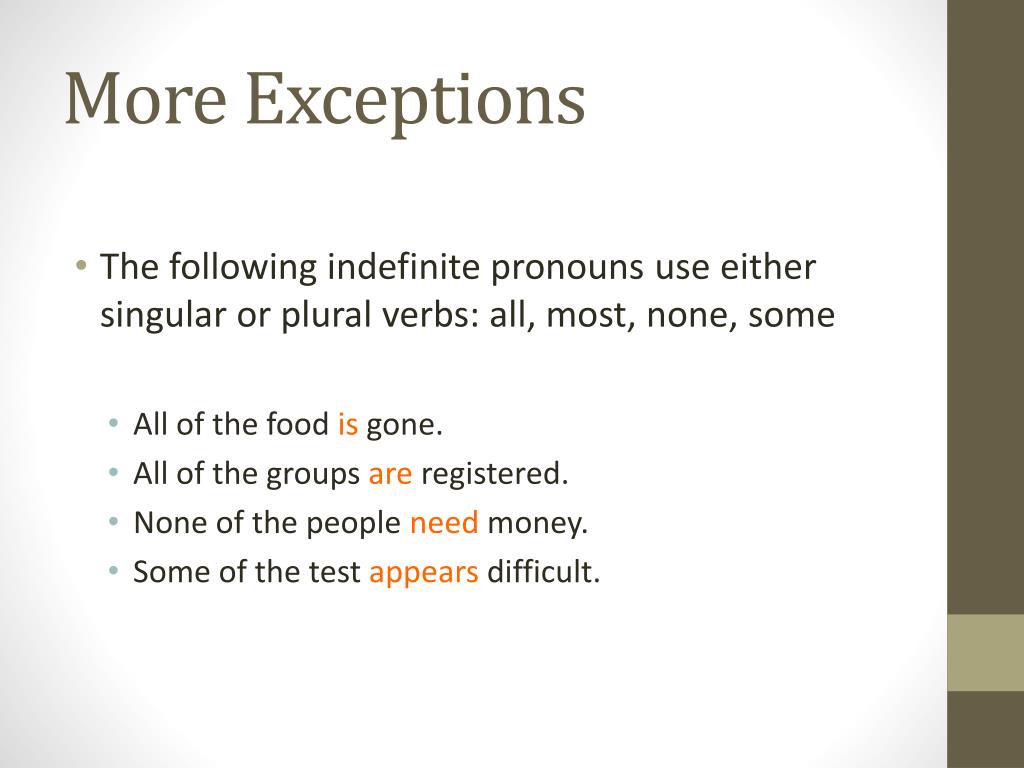 More Exceptions

• The following indefinite pronouns use either singular or plural verbs: all, most, none, some

• All of the food is gone.
• All of the groups are registered.
• None of the people need money.
• Some of the test appears difficult.